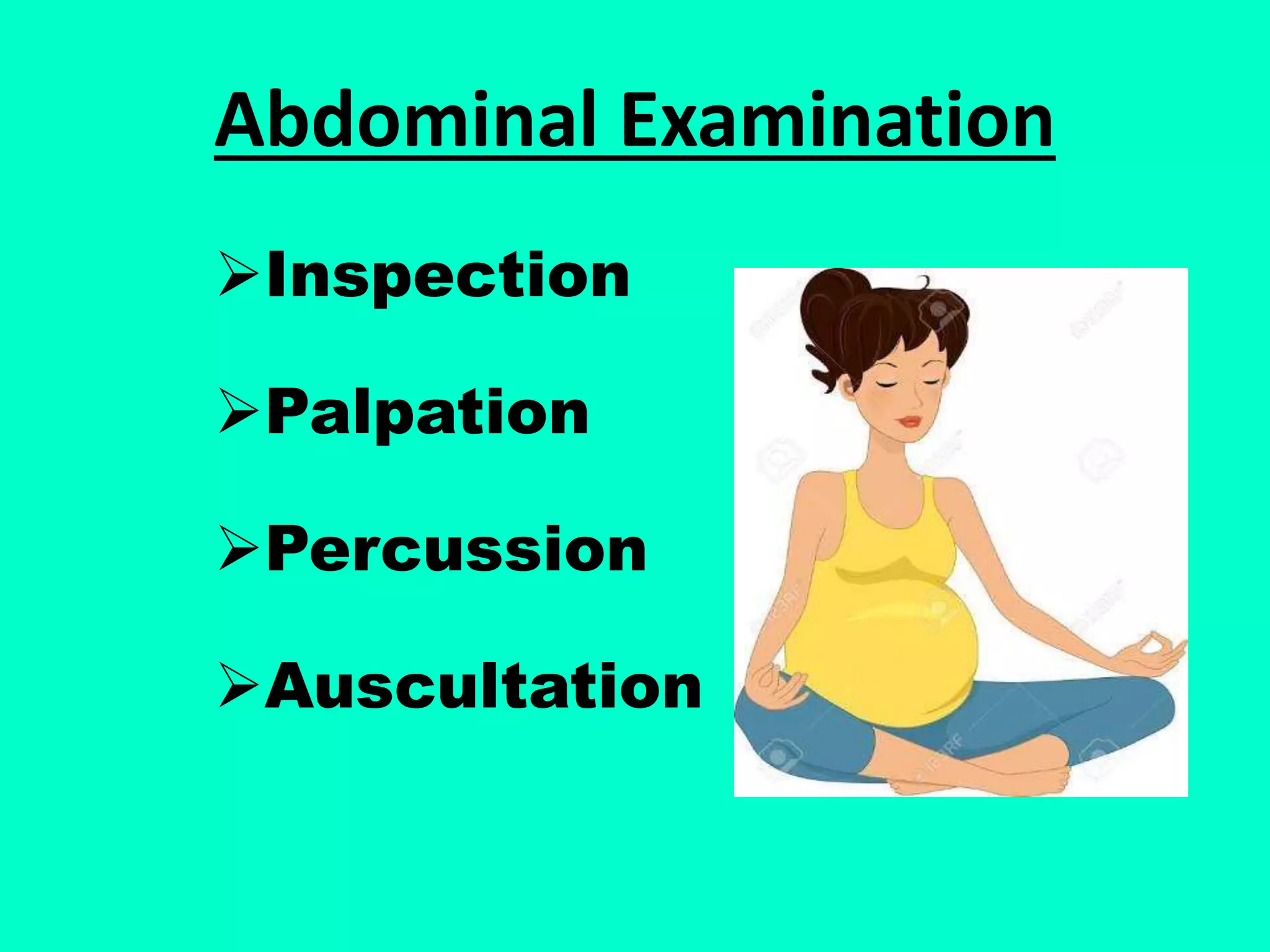 Abdominal Examination

➢Inspection

➢Palpation

➢Percussion

➢Auscultation